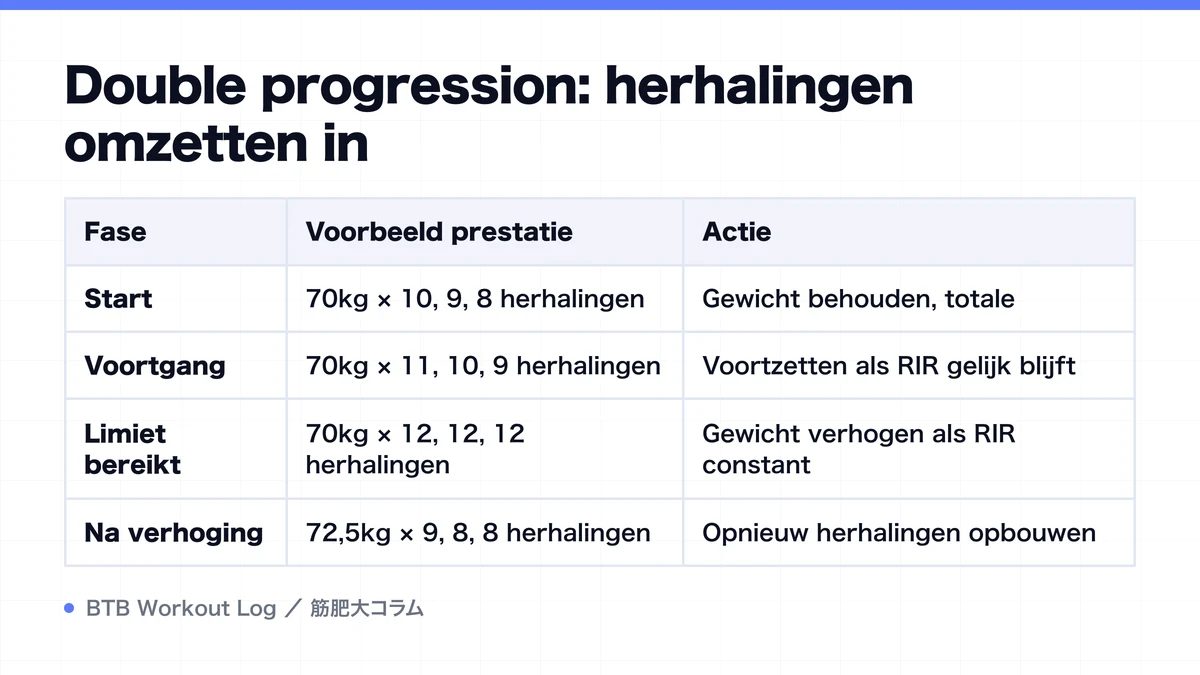 Double progression: herhalingen omzetten in

| Fase | Voorbeeld prestatie | Actie |
|---|---|---|
| Start | 70kg × 10, 9, 8 herhalingen | Gewicht behouden, totale |
| Voortgang | 70kg × 11, 10, 9 herhalingen | Voortzetten als RIR gelijk blijft |
| Limiet bereikt | 70kg × 12, 12, 12 herhalingen | Gewicht verhogen als RIR constant |
| Na verhoging | 72,5kg × 9, 8, 8 herhalingen | Opnieuw herhalingen opbouwen |

BTB Workout Log ／ 筋肥大コラム